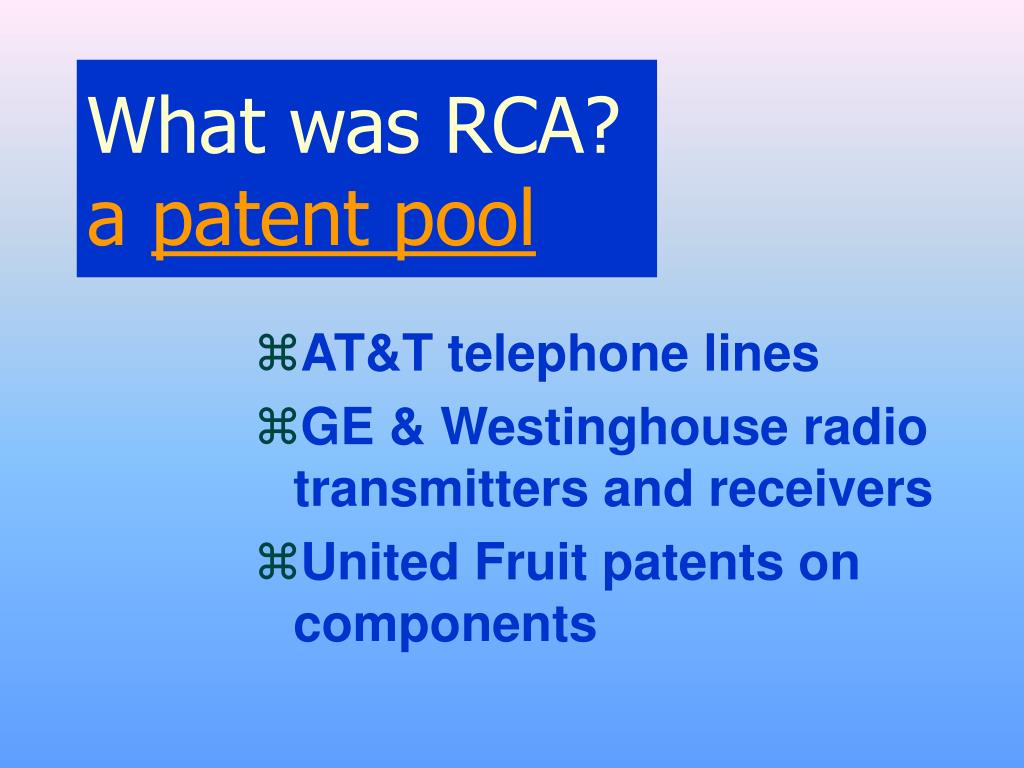 What was RCA?
a patent pool

⌘AT&T telephone lines
⌘GE & Westinghouse radio transmitters and receivers
⌘United Fruit patents on components